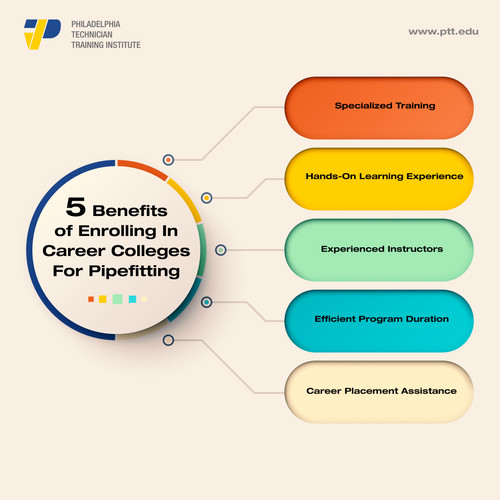 PHILADELPHIA
TECHNICIAN
TRAINING INSTITUTE

www.ptt.edu

5 Benefits of Enrolling In Career Colleges For Pipefitting

Specialized Training

Hands-On Learning Experience

Experienced Instructors

Efficient Program Duration

Career Placement Assistance